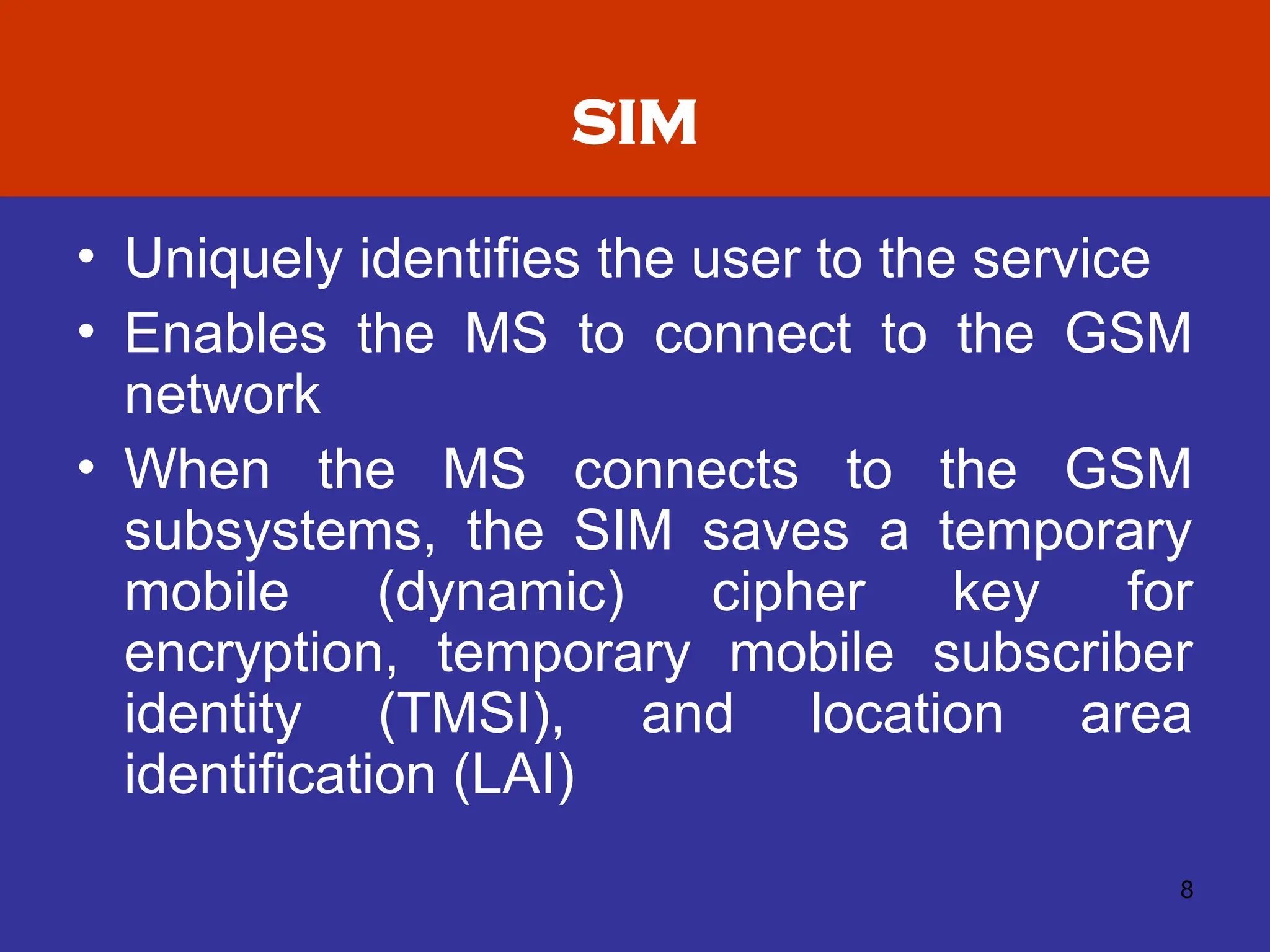 SIM

• Uniquely identifies the user to the service
• Enables the MS to connect to the GSM network
• When the MS connects to the GSM subsystems, the SIM saves a temporary mobile (dynamic) cipher key for encryption, temporary mobile subscriber identity (TMSI), and location area identification (LAI)

8